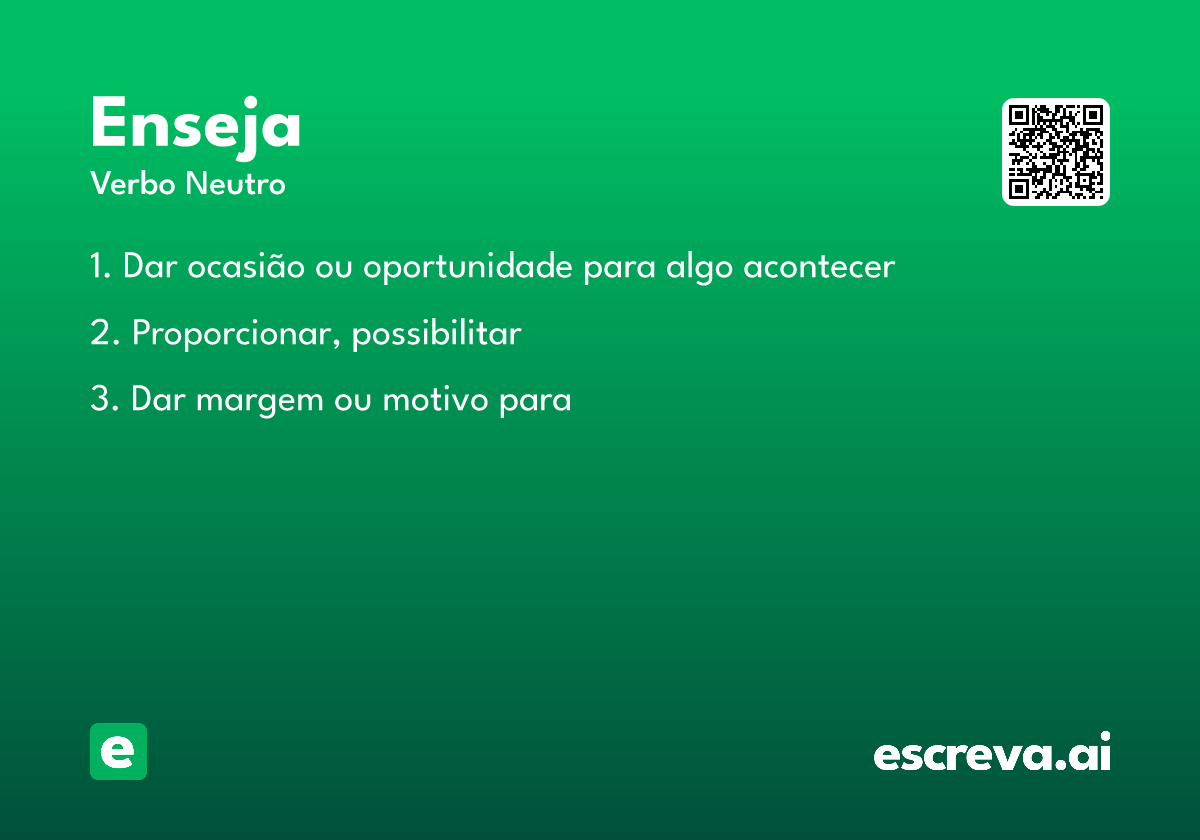 Enseja
Verbo Neutro

1. Dar ocasião ou oportunidade para algo acontecer

2. Proporcionar, possibilitar

3. Dar margem ou motivo para

e

escreva.ai